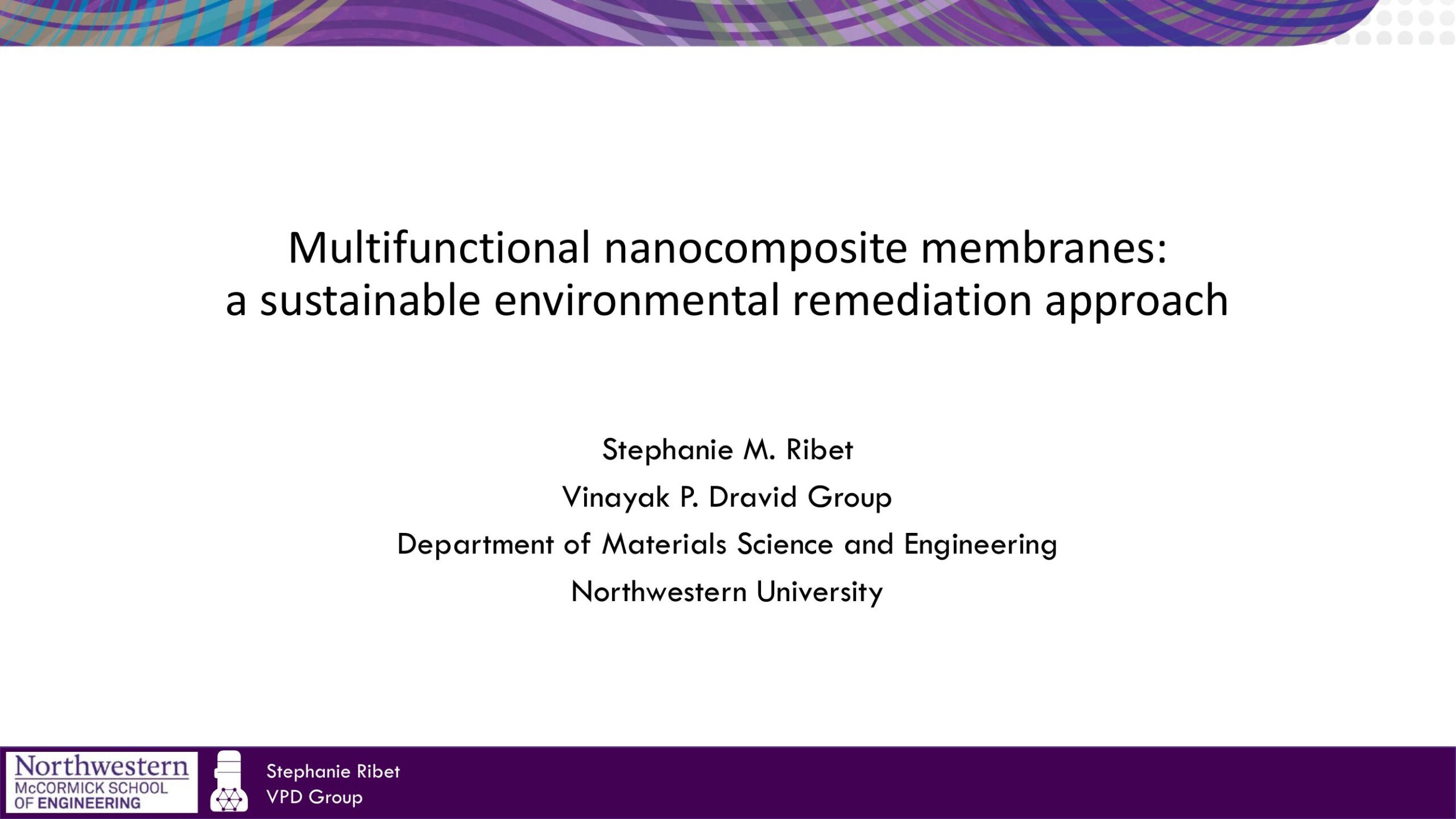 Multifunctional nanocomposite membranes:
a sustainable environmental remediation approach

Stephanie M. Ribet

Vinayak P. Dravid Group

Department of Materials Science and Engineering

Northwestern University

Northwestern
McCORMICK SCHOOL
OF ENGINEERING

Stephanie Ribet
VPD Group